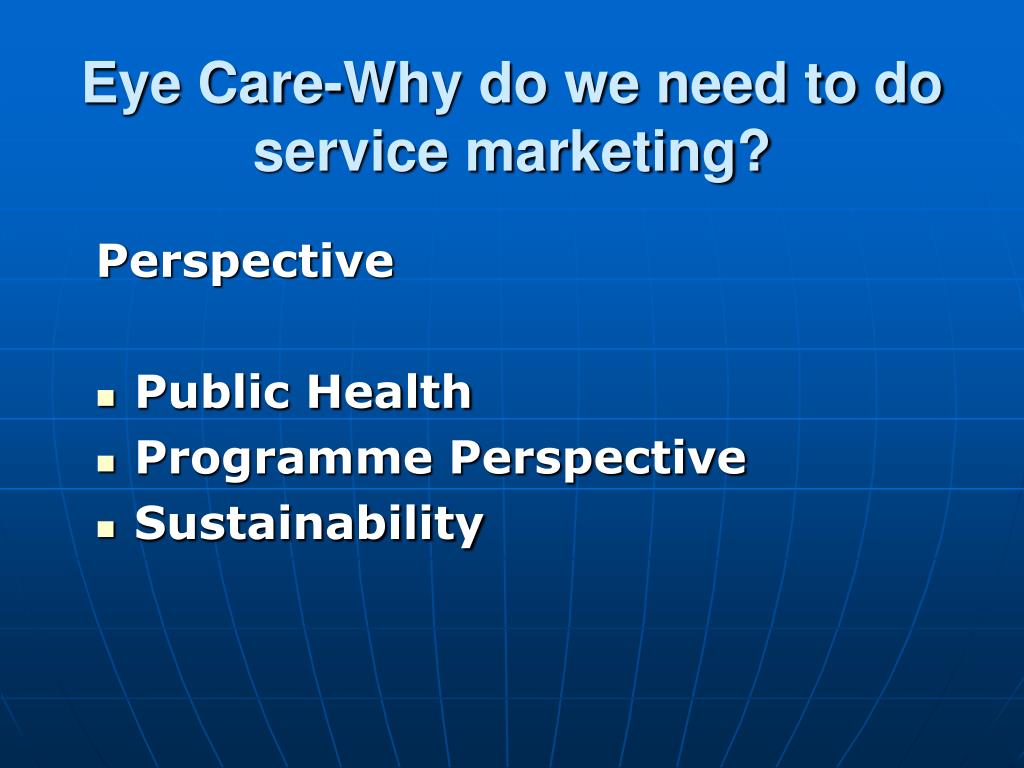 Eye Care-Why do we need to do service marketing?

Perspective

- Public Health
- Programme Perspective
- Sustainability